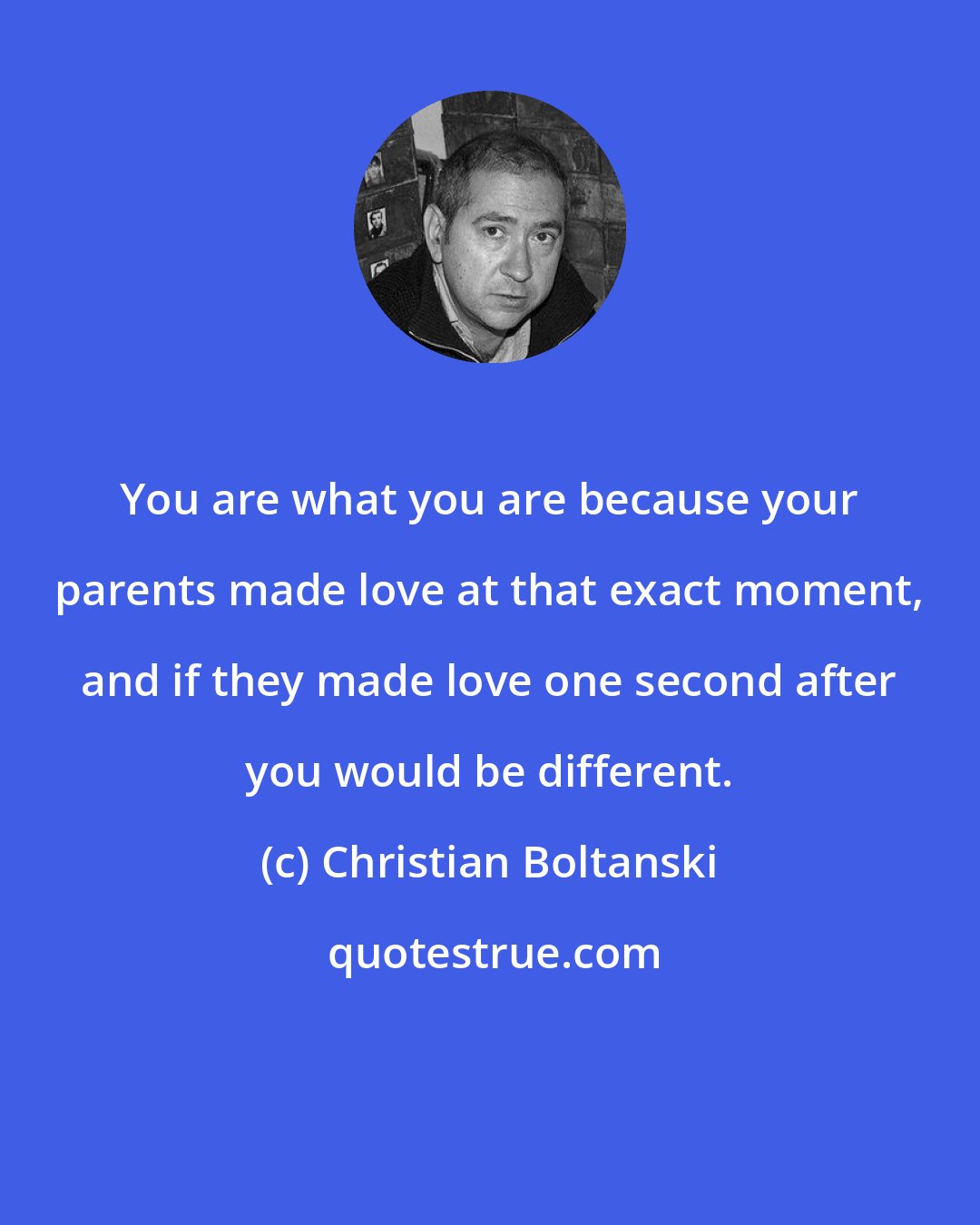 You are what you are because your parents made love at that exact moment, and if they made love one second after you would be different.

(c) Christian Boltanski

quotestrue.com